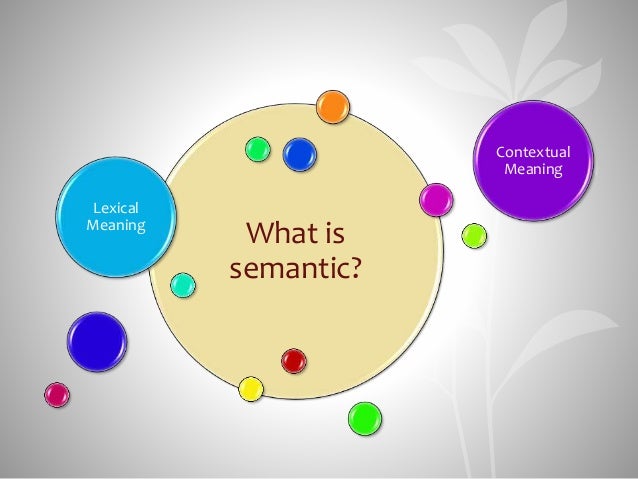 Lexical Meaning

What is semantic?

Contextual Meaning